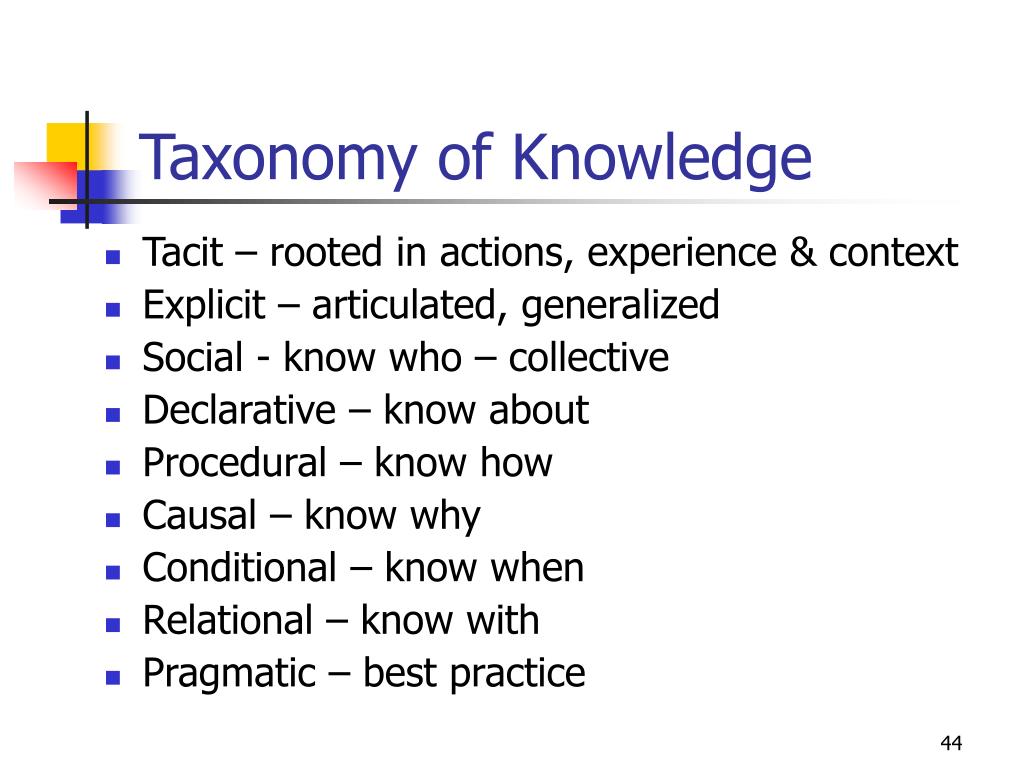 Taxonomy of Knowledge

- Tacit – rooted in actions, experience & context
- Explicit – articulated, generalized
- Social - know who – collective
- Declarative – know about
- Procedural – know how
- Causal – know why
- Conditional – know when
- Relational – know with
- Pragmatic – best practice

44